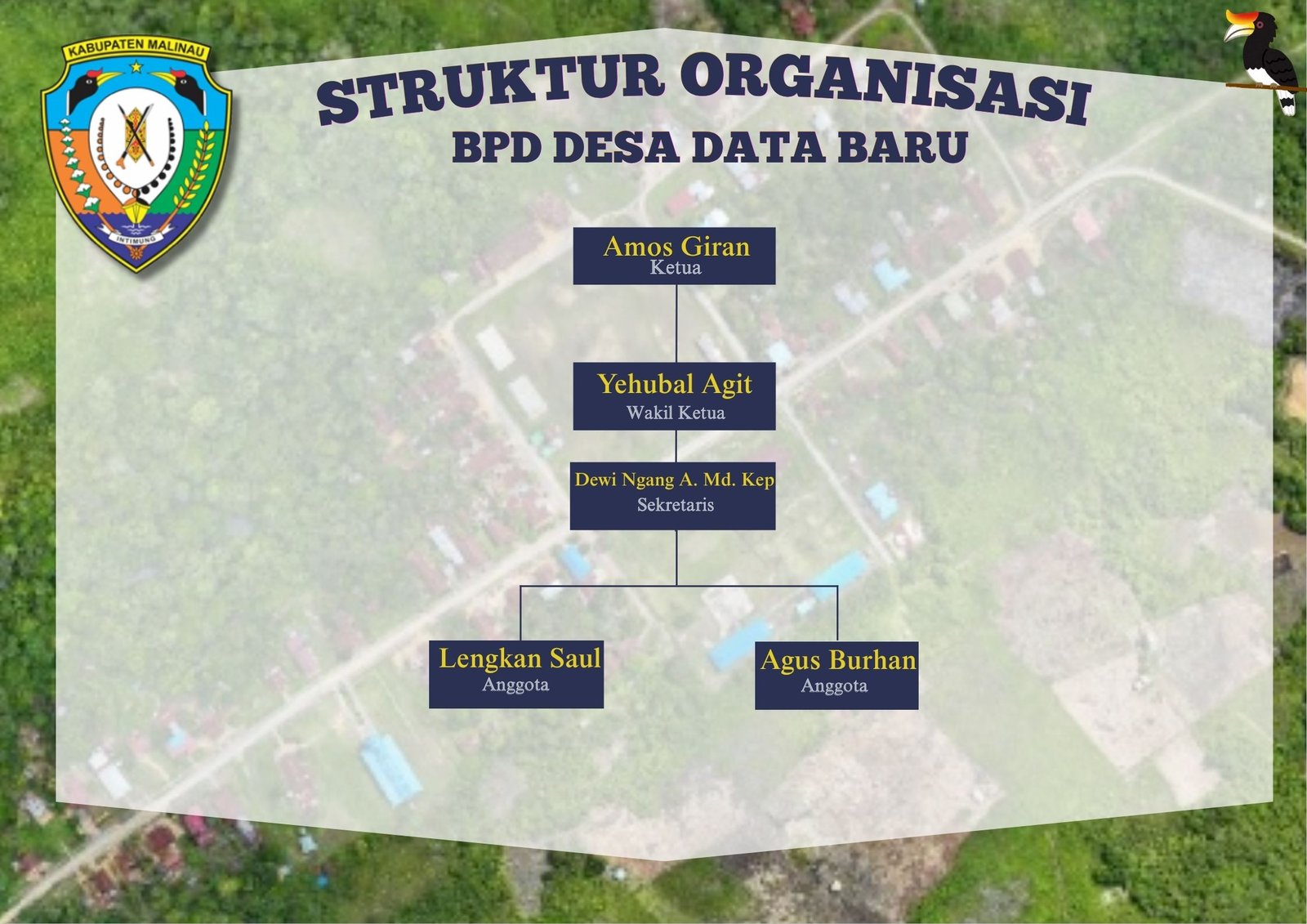 KABUPATEN MALINAU

INTIMUNG

STRUKTUR ORGANISASI
BPD DESA DATA BARU

Amos Giran
Ketua

Yehubal Agit
Wakil Ketua

Dewi Ngang A. Md. Kep
Sekretaris

Lengkan Saul
Anggota

Agus Burhan
Anggota